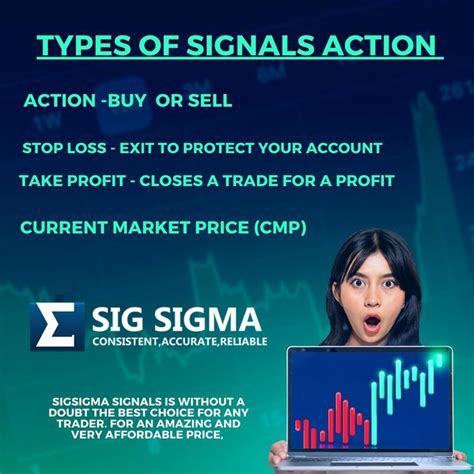 TYPES OF SIGNALS ACTION

ACTION -BUY OR SELL

STOP LOSS - EXIT TO PROTECT YOUR ACCOUNT

TAKE PROFIT - CLOSES A TRADE FOR A PROFIT

CURRENT MARKET PRICE (CMP)

Σ SIG SIGMA
CONSISTENT,ACCURATE,RELIABLE

SIGSIGMA SIGNALS IS WITHOUT A DOUBT THE BEST CHOICE FOR ANY TRADER. FOR AN AMAZING AND VERY AFFORDABLE PRICE,